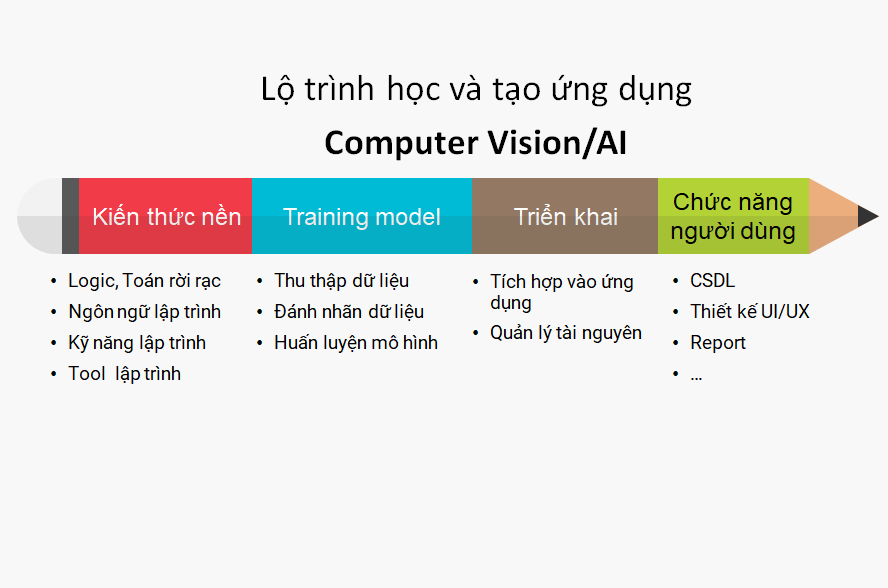 Lộ trình học và tạo ứng dụng

Computer Vision/AI

Kiến thức nền

Training model

Triển khai

Chức năng người dùng

• Logic, Toán rời rạc
• Ngôn ngữ lập trình
• Kỹ năng lập trình
• Tool lập trình

• Thu thập dữ liệu
• Đánh nhãn dữ liệu
• Huấn luyện mô hình

• Tích hợp vào ứng dụng
• Quản lý tài nguyên

• CSDL
• Thiết kế UI/UX
• Report
• ...